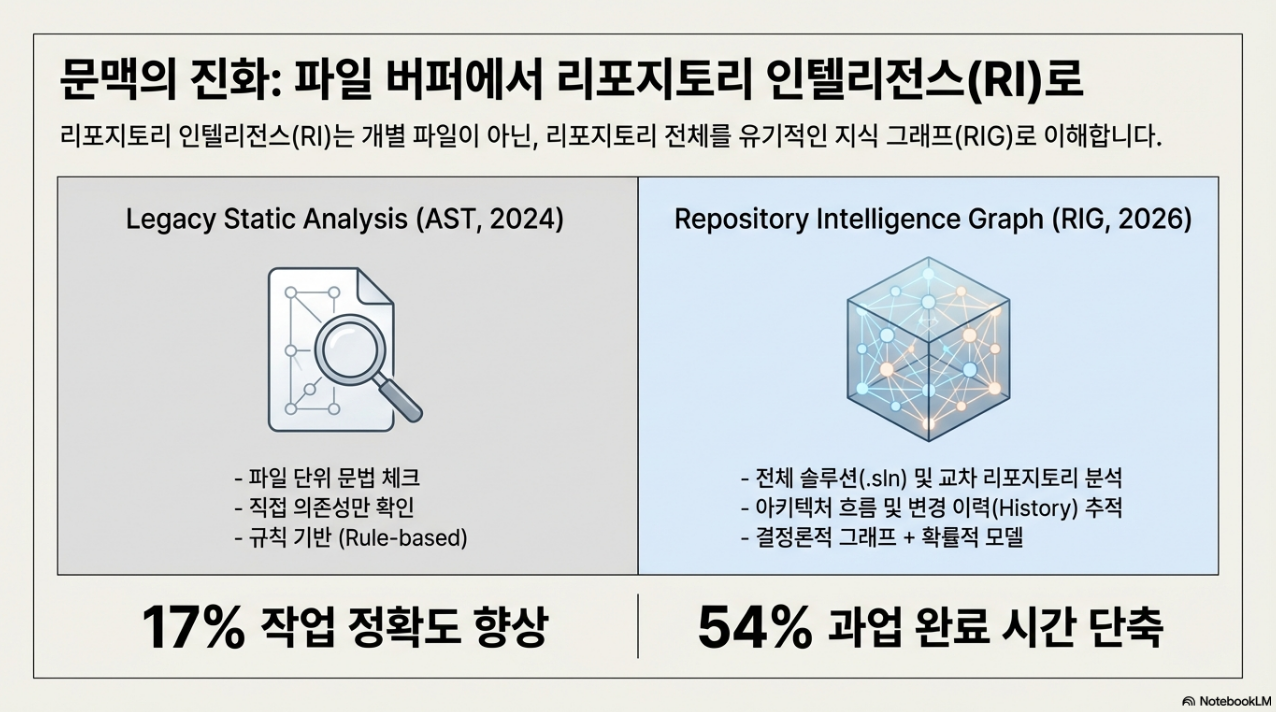 문맥의 진화: 파일 버퍼에서 리포지토리 인텔리전스(RI)로

리포지토리 인텔리전스(RI)는 개별 파일이 아닌, 리포지토리 전체를 유기적인 지식 그래프(RIG)로 이해합니다.

Legacy Static Analysis (AST, 2024)

- 파일 단위 문법 체크
- 직접 의존성만 확인
- 규칙 기반 (Rule-based)

Repository Intelligence Graph (RIG, 2026)

- 전체 솔루션(.sln) 및 교차 리포지토리 분석
- 아키텍처 흐름 및 변경 이력(History) 추적
- 결정론적 그래프 + 확률적 모델

17% 작업 정확도 향상

54% 과업 완료 시간 단축

NotebookLM